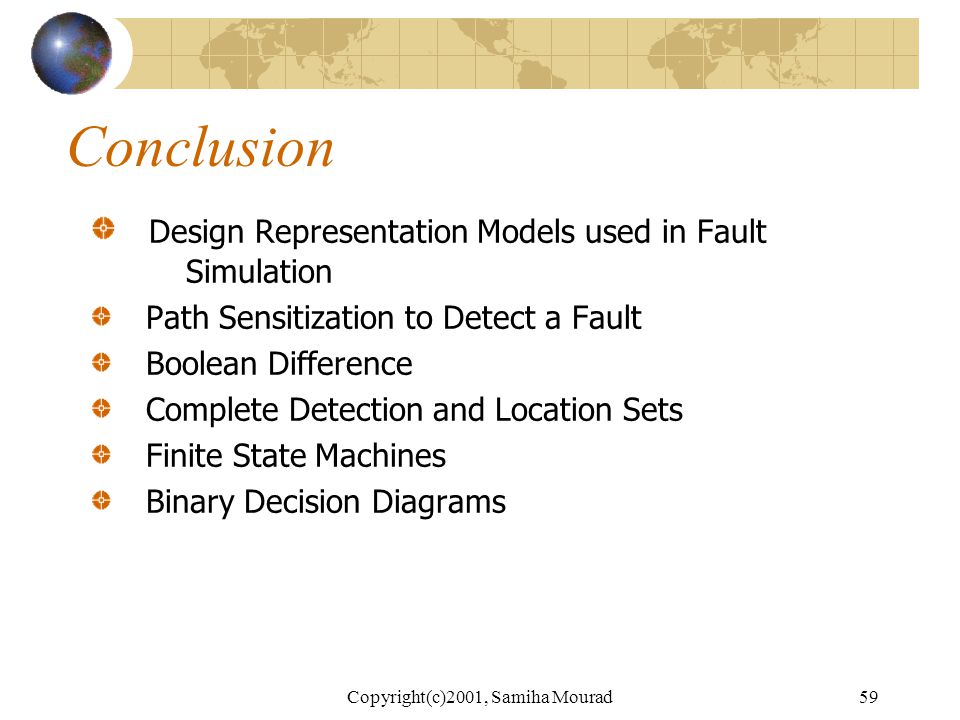 Conclusion

Design Representation Models used in Fault Simulation

Path Sensitization to Detect a Fault

Boolean Difference

Complete Detection and Location Sets

Finite State Machines

Binary Decision Diagrams

Copyright(c)2001, Samiha Mourad

59